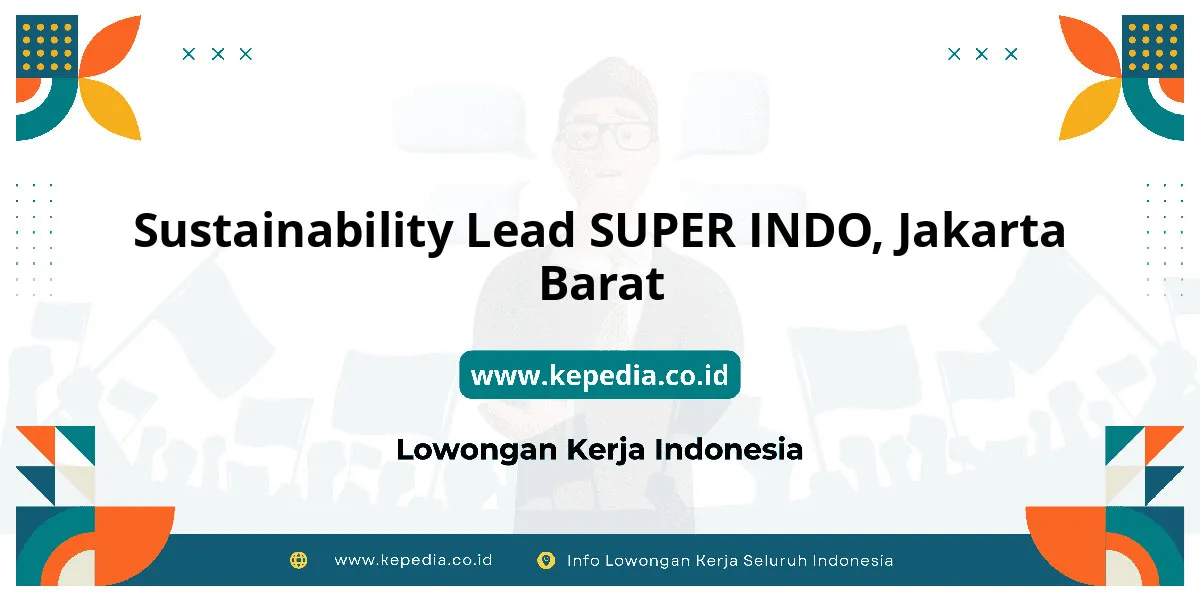 Sustainability Lead SUPER INDO, Jakarta Barat

www.kepedia.co.id

Lowongan Kerja Indonesia

www.kepedia.co.id Info Lowongan Kerja Seluruh Indonesia